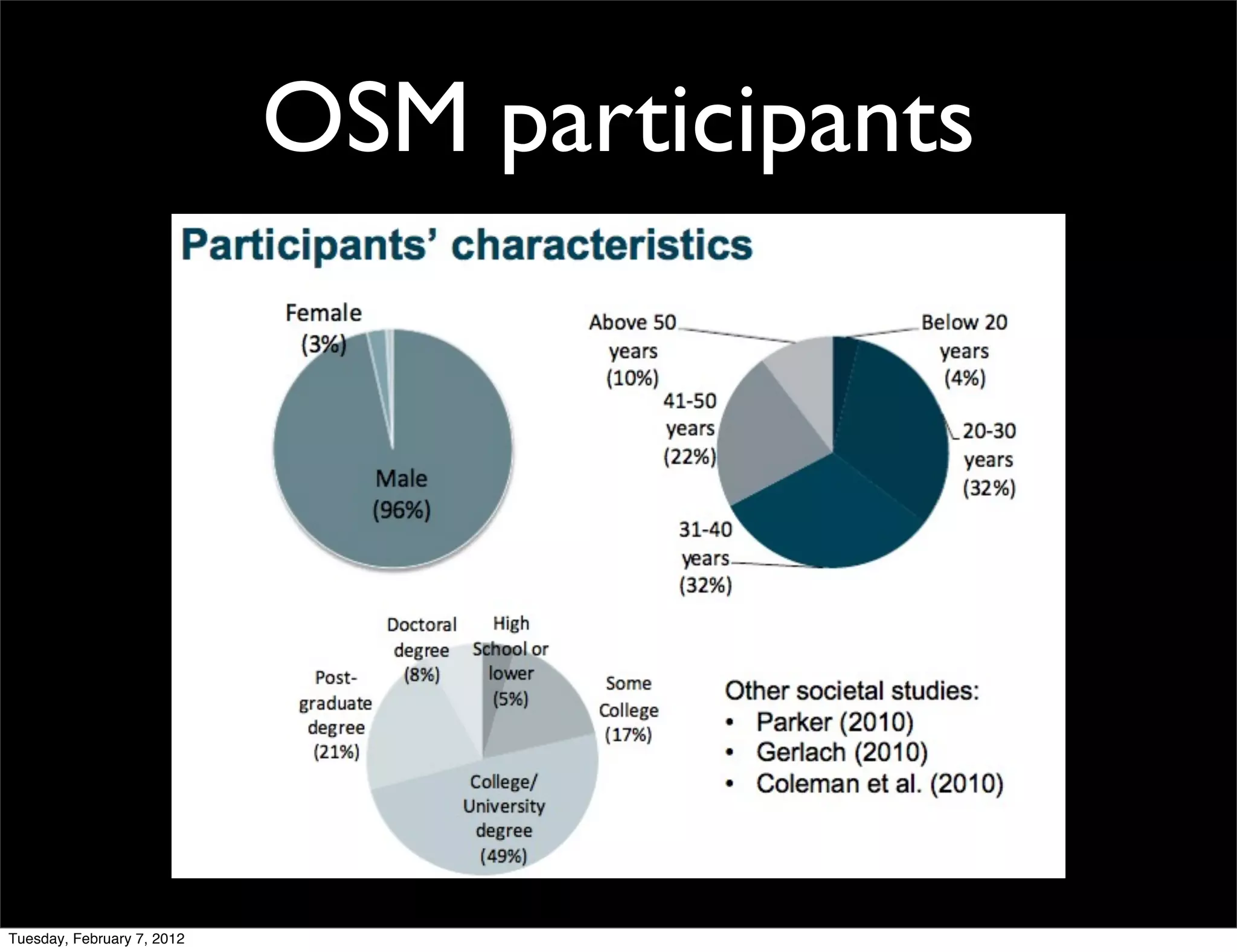 OSM participants

Participants' characteristics

Female (3%)

Male (96%)

Above 50 years (10%)

Below 20 years (4%)

41-50 years (22%)

20-30 years (32%)

31-40 years (32%)

Doctoral degree (8%)

High School or lower (5%)

Post-graduate degree (21%)

Some College (17%)

College/ University degree (49%)

Other societal studies:
• Parker (2010)
• Gerlach (2010)
• Coleman et al. (2010)

Tuesday, February 7, 2012